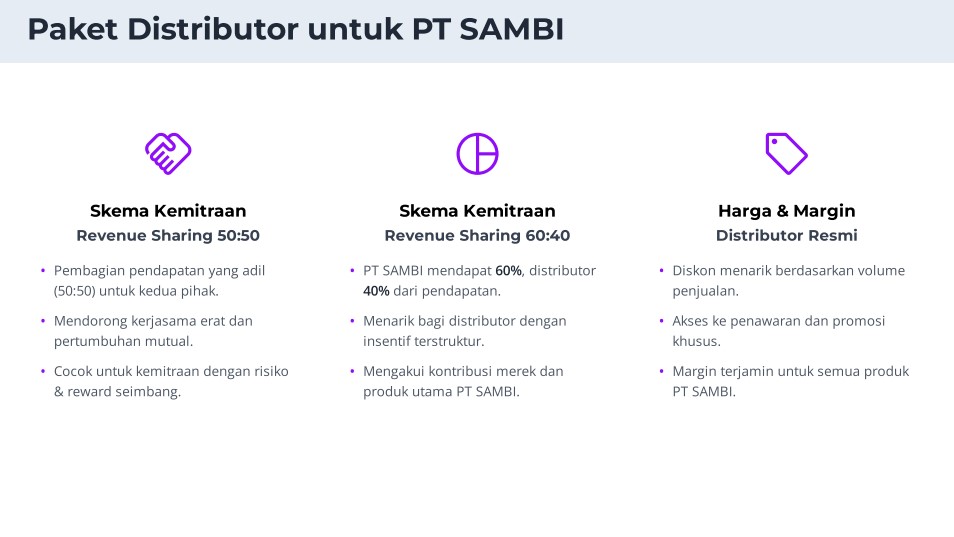 Paket Distributor untuk PT SAMBI

Skema Kemitraan
Revenue Sharing 50:50

• Pembagian pendapatan yang adil (50:50) untuk kedua pihak.
• Mendorong kerjasama erat dan pertumbuhan mutual.
• Cocok untuk kemitraan dengan risiko & reward seimbang.

Skema Kemitraan
Revenue Sharing 60:40

• PT SAMBI mendapat 60%, distributor 40% dari pendapatan.
• Menarik bagi distributor dengan insentif terstruktur.
• Mengakui kontribusi merek dan produk utama PT SAMBI.

Harga & Margin
Distributor Resmi

• Diskon menarik berdasarkan volume penjualan.
• Akses ke penawaran dan promosi khusus.
• Margin terjamin untuk semua produk PT SAMBI.